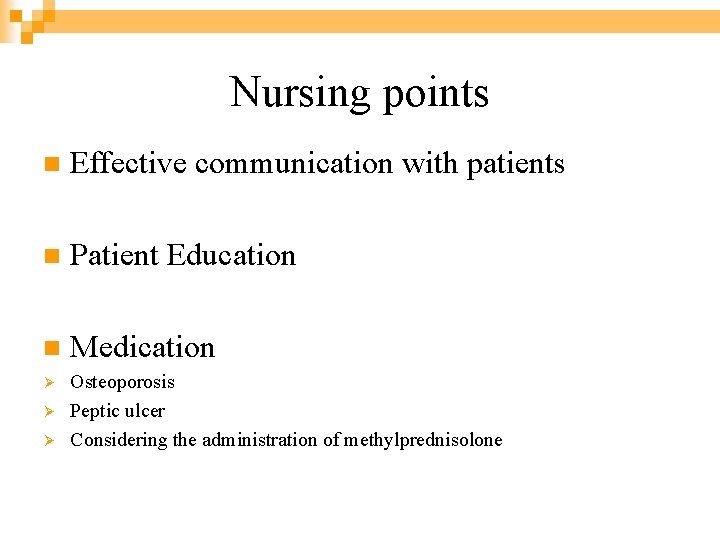 Nursing points

Effective communication with patients

Patient Education

Medication

Osteoporosis

Peptic ulcer

Considering the administration of methylprednisolone